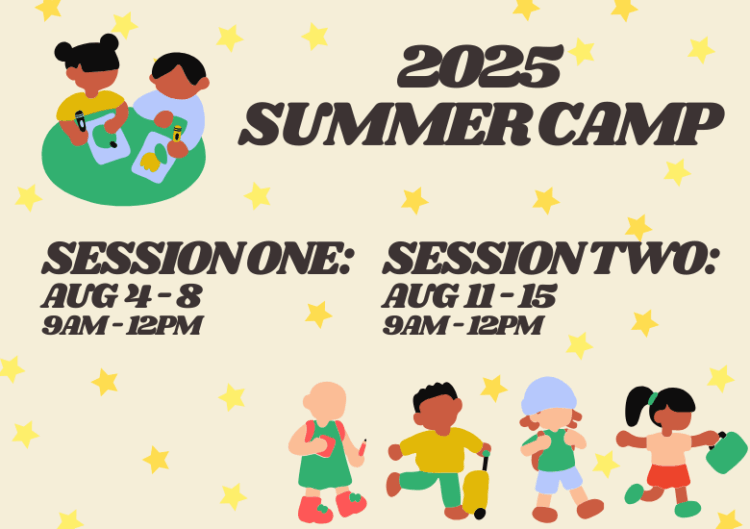 2025
SUMMER CAMP

SESSION ONE:
AUG 4 - 8
9AM - 12PM

SESSION TWO:
AUG 11 - 15
9AM - 12PM